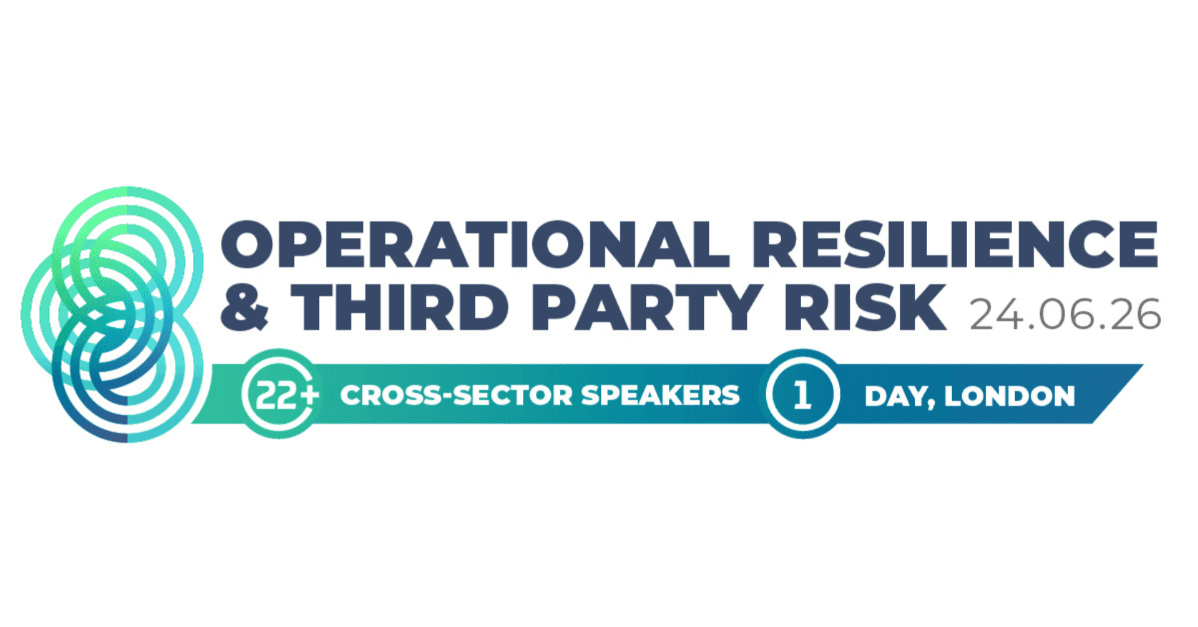 OPERATIONAL RESILIENCE
& THIRD PARTY RISK 24.06.26

22+ CROSS-SECTOR SPEAKERS 1 DAY, LONDON